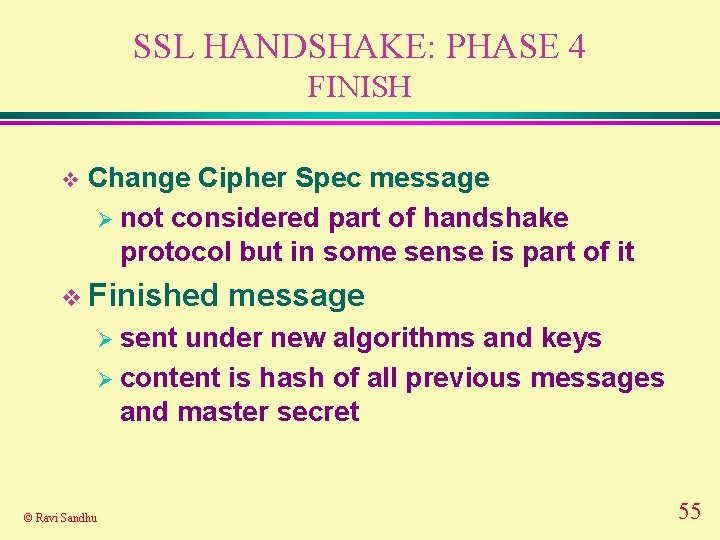 SSL HANDSHAKE: PHASE 4
FINISH

❖ Change Cipher Spec message
➢ not considered part of handshake protocol but in some sense is part of it

❖ Finished message
➢ sent under new algorithms and keys
➢ content is hash of all previous messages and master secret

© Ravi Sandhu

55